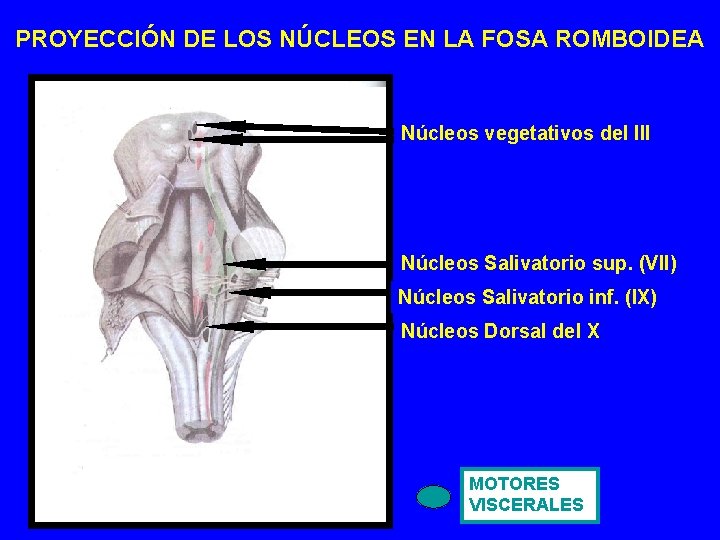 PROYECCIÓN DE LOS NÚCLEOS EN LA FOSA ROMBOIDEA

Núcleos vegetativos del III

Núcleos Salivatorio sup. (VII)

Núcleos Salivatorio inf. (IX)

Núcleos Dorsal del X

MOTORES VISCERALES